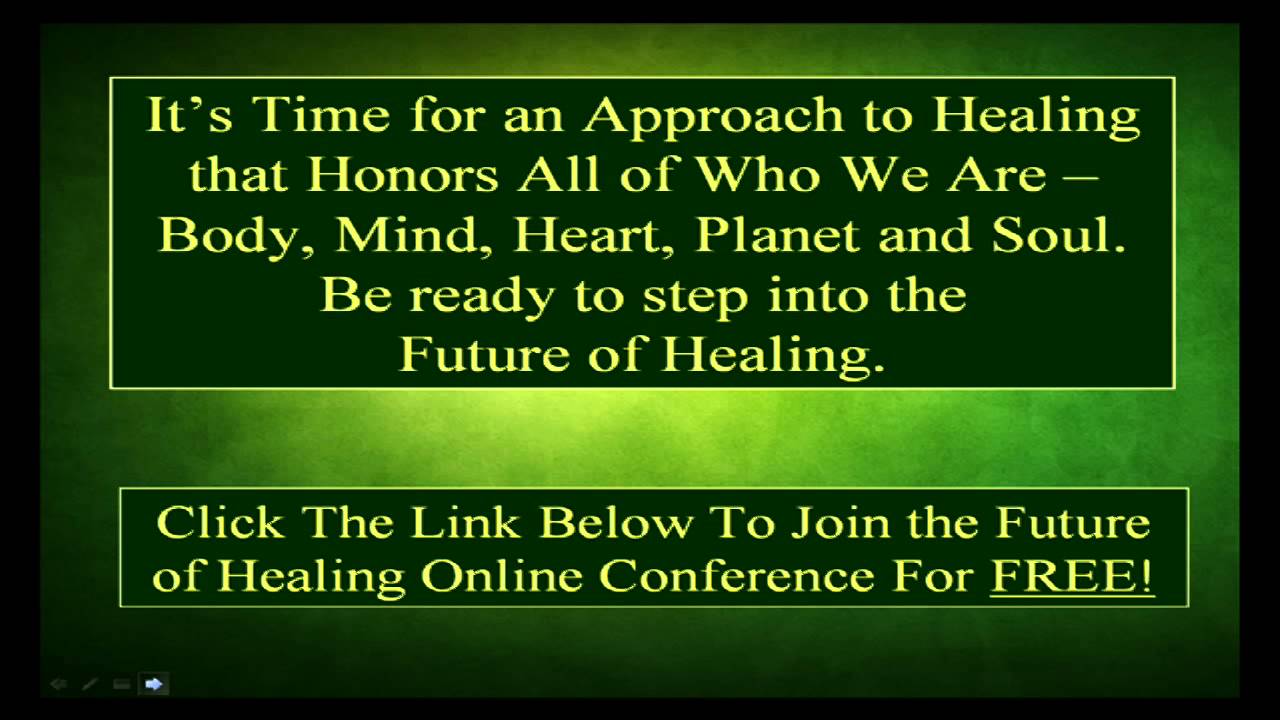 It's Time for an Approach to Healing that Honors All of Who We Are – Body, Mind, Heart, Planet and Soul. Be ready to step into the Future of Healing.

Click The Link Below To Join the Future of Healing Online Conference For FREE!